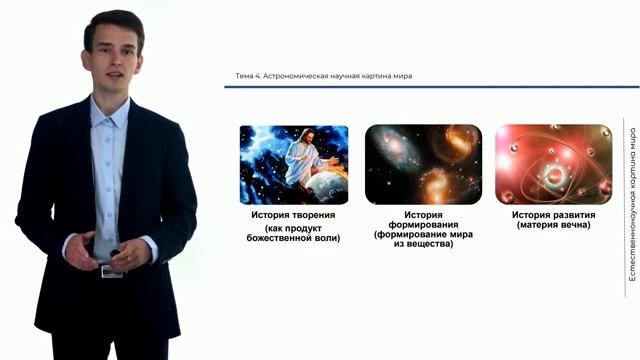 Тема 4. Астрономическая научная картина мира

История творения

(как продукт божественной воли)

История формирования (формирование мира из вещества)

История развития (материя вечна)

Естественнонаучная картина мира